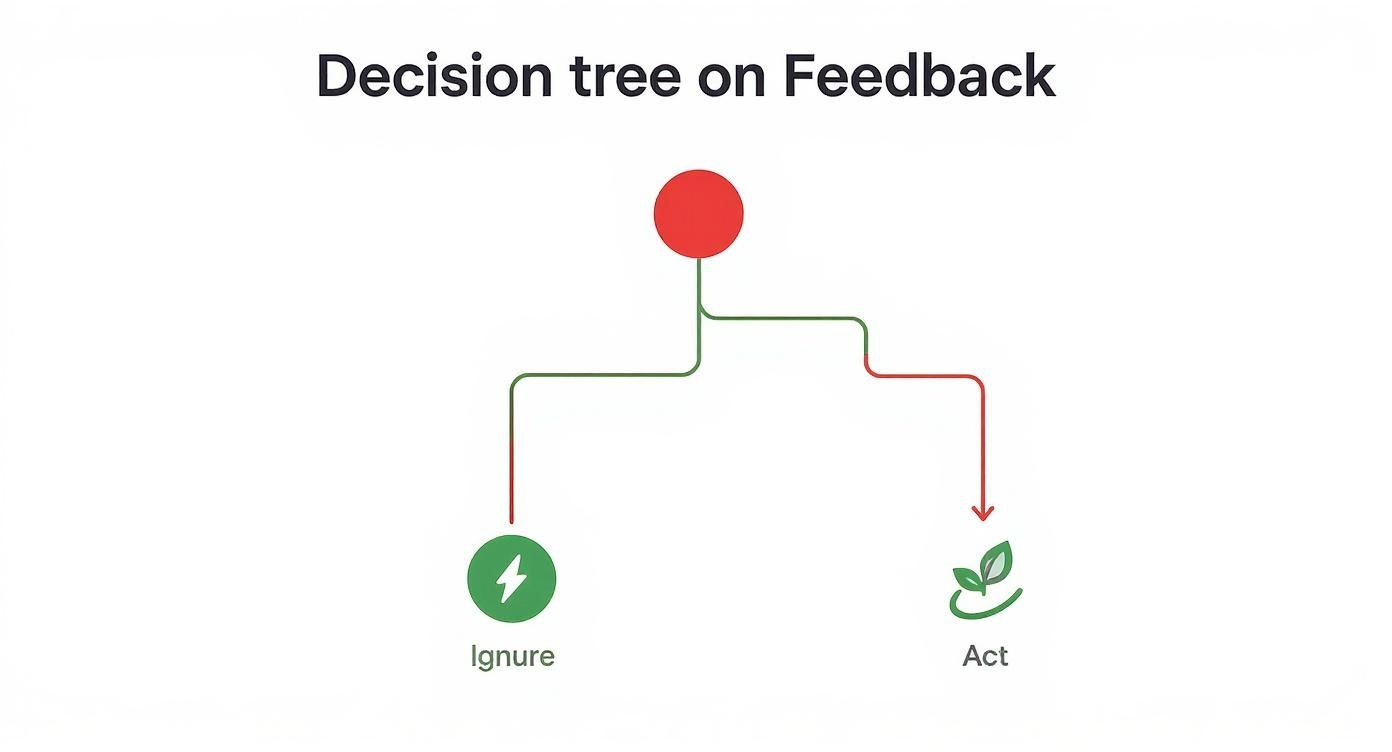 Decision tree on Feedback

Ignure

Act